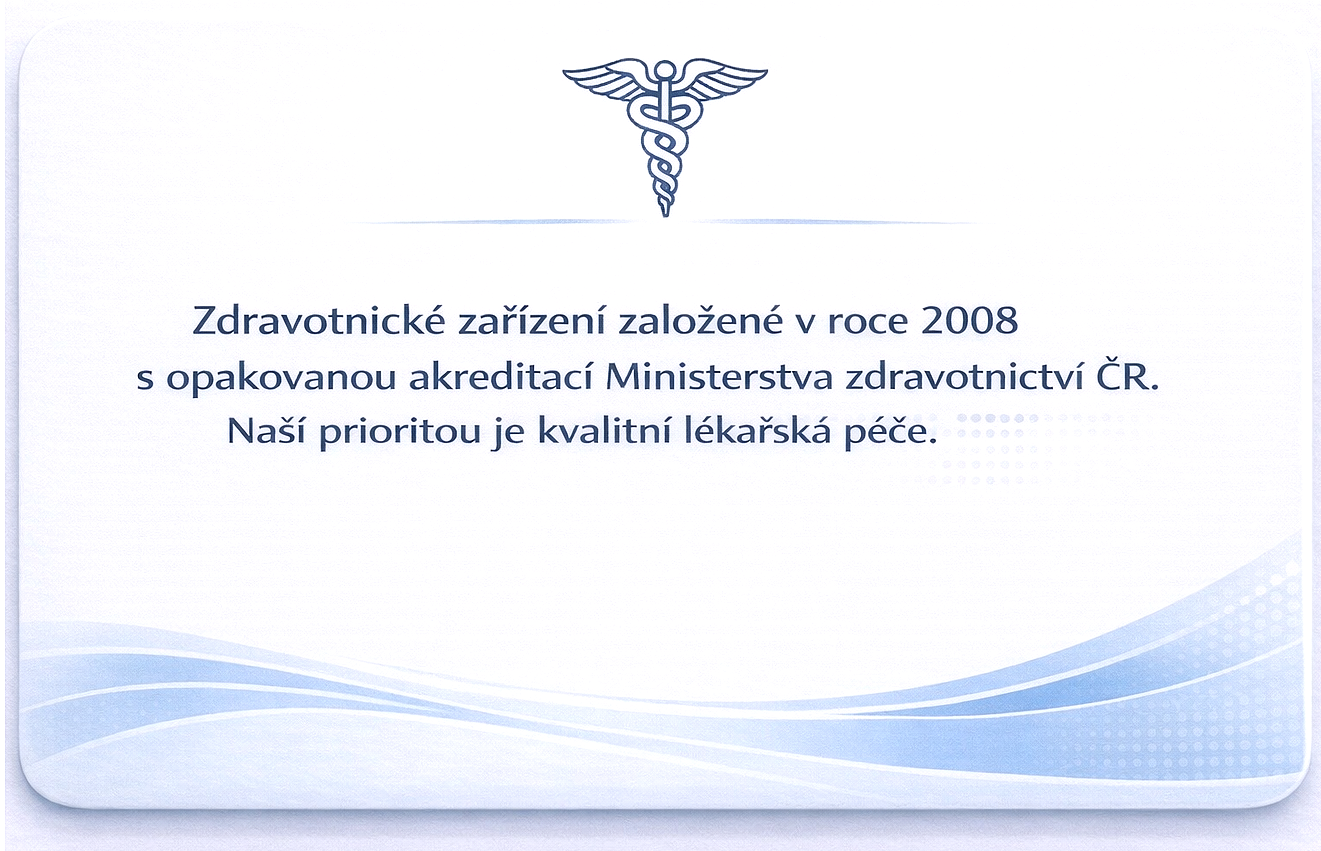 Zdravotnické zařízení založené v roce 2008
s opakovanou akreditací Ministerstva zdravotnictví ČR.
Naší prioritou je kvalitní lékařská péče.